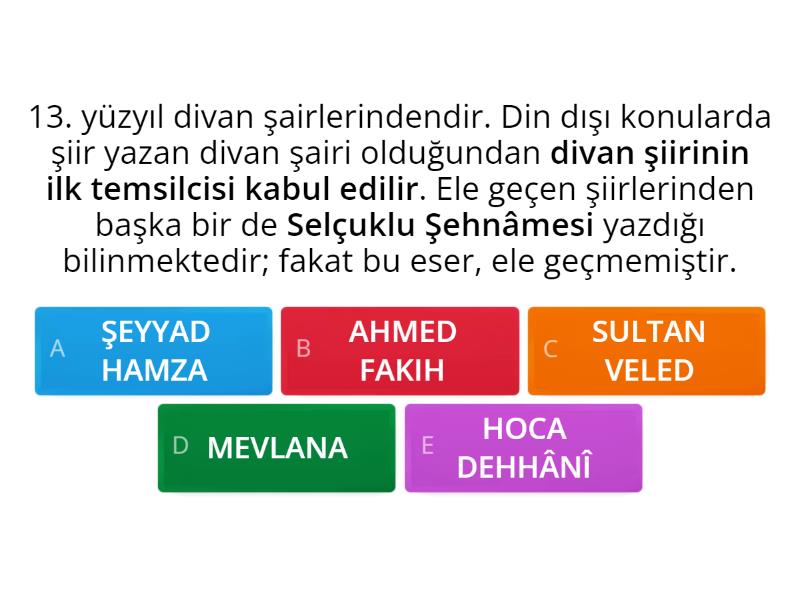 13. yüzyıl divan şairlerindendir. Din dışı konularda şiir yazan divan şairi olduğundan divan şiirinin ilk temsilcisi kabul edilir. Ele geçen şiirlerinden başka bir de Selçuklu Şehnâmesi yazdığı bilinmektedir; fakat bu eser, ele geçmemiştir.

A ŞEYYAD HAMZA

B AHMED FAKIH

C SULTAN VELED

D MEVLANA

E HOCA DEHHÂNÎ